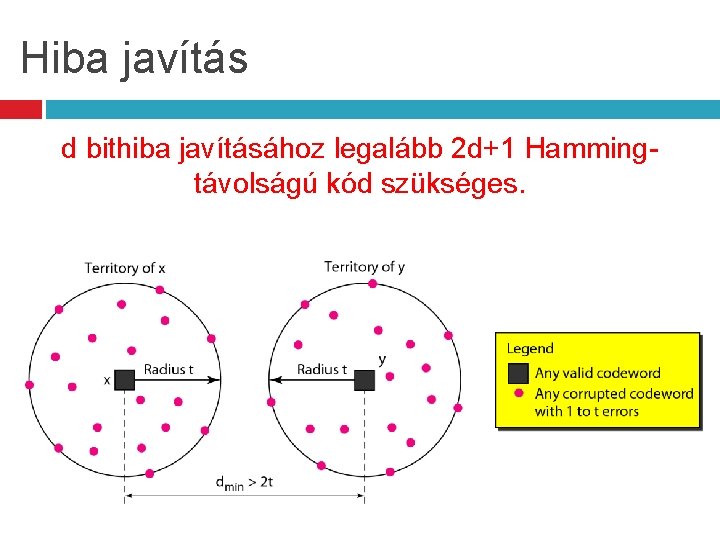 Hiba javítás

d bithiba javításához legalább 2d+1 Hamming-távolságú kód szükséges.

Territory of x

Territory of y

x

Radius t

Radius t

y

$d_{min} > 2t$

Legend
Any valid codeword
Any corrupted codeword with 1 to t errors